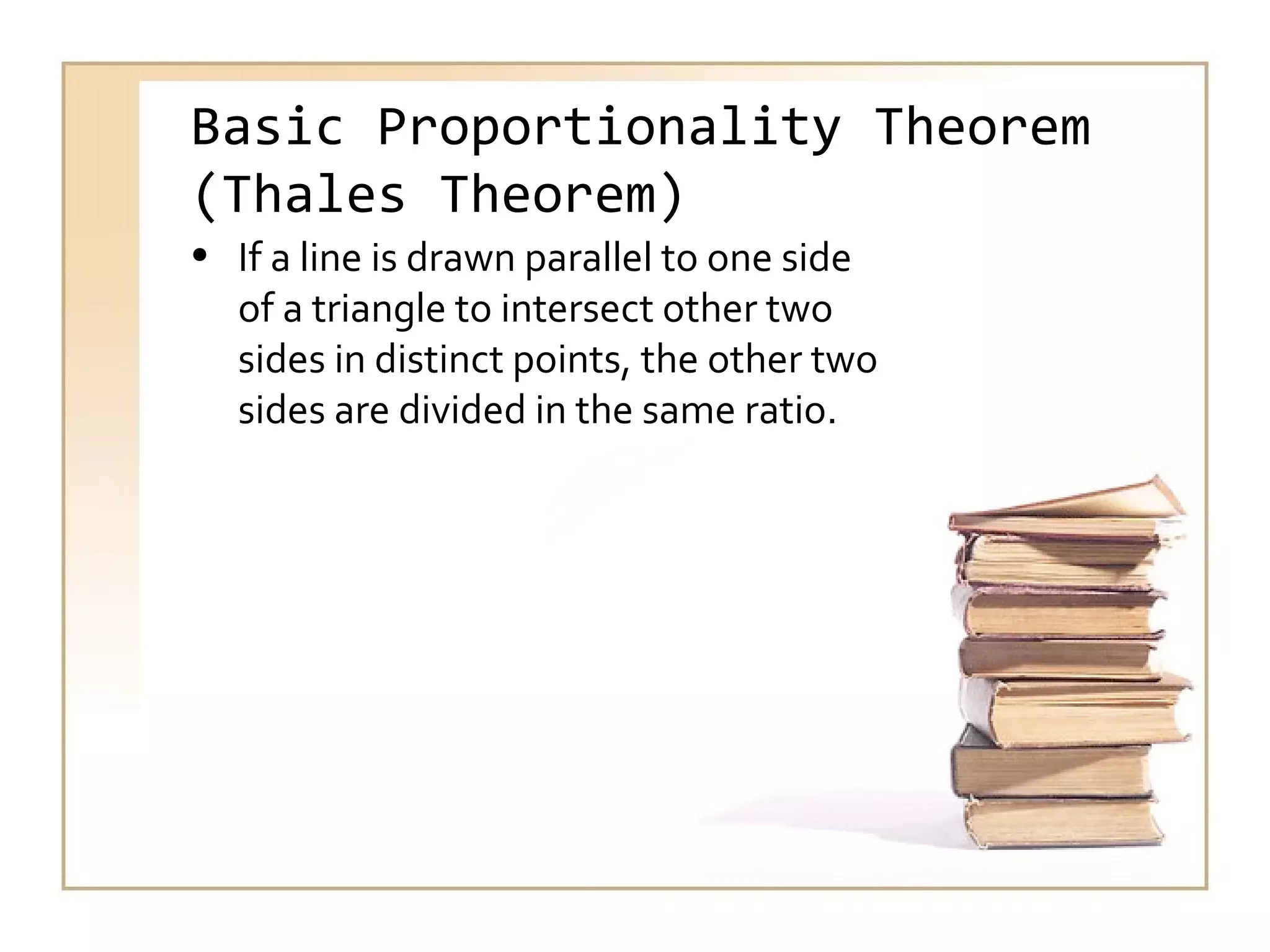 Basic Proportionality Theorem (Thales Theorem)

• If a line is drawn parallel to one side of a triangle to intersect other two sides in distinct points, the other two sides are divided in the same ratio.